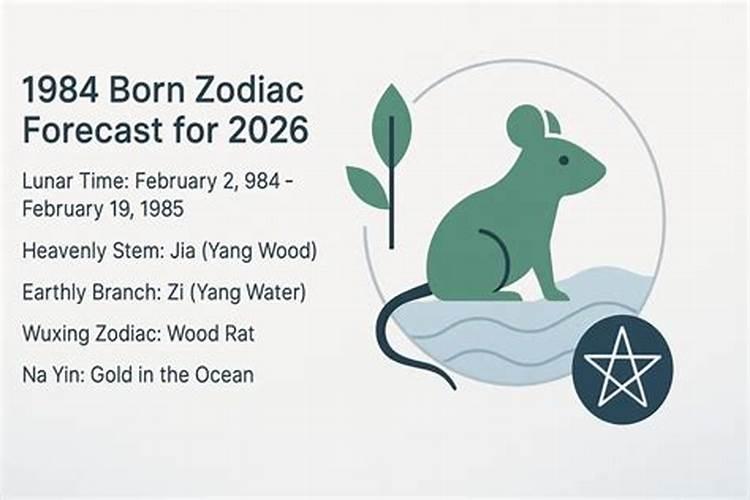 1984 Born Zodiac Forecast for 2026

Lunar Time: February 2, 984 - February 19, 1985

Heavenly Stem: Jia (Yang Wood)

Earthly Branch: Zi (Yang Water)

Wuxing Zodiac: Wood Rat

Na Yin: Gold in the Ocean